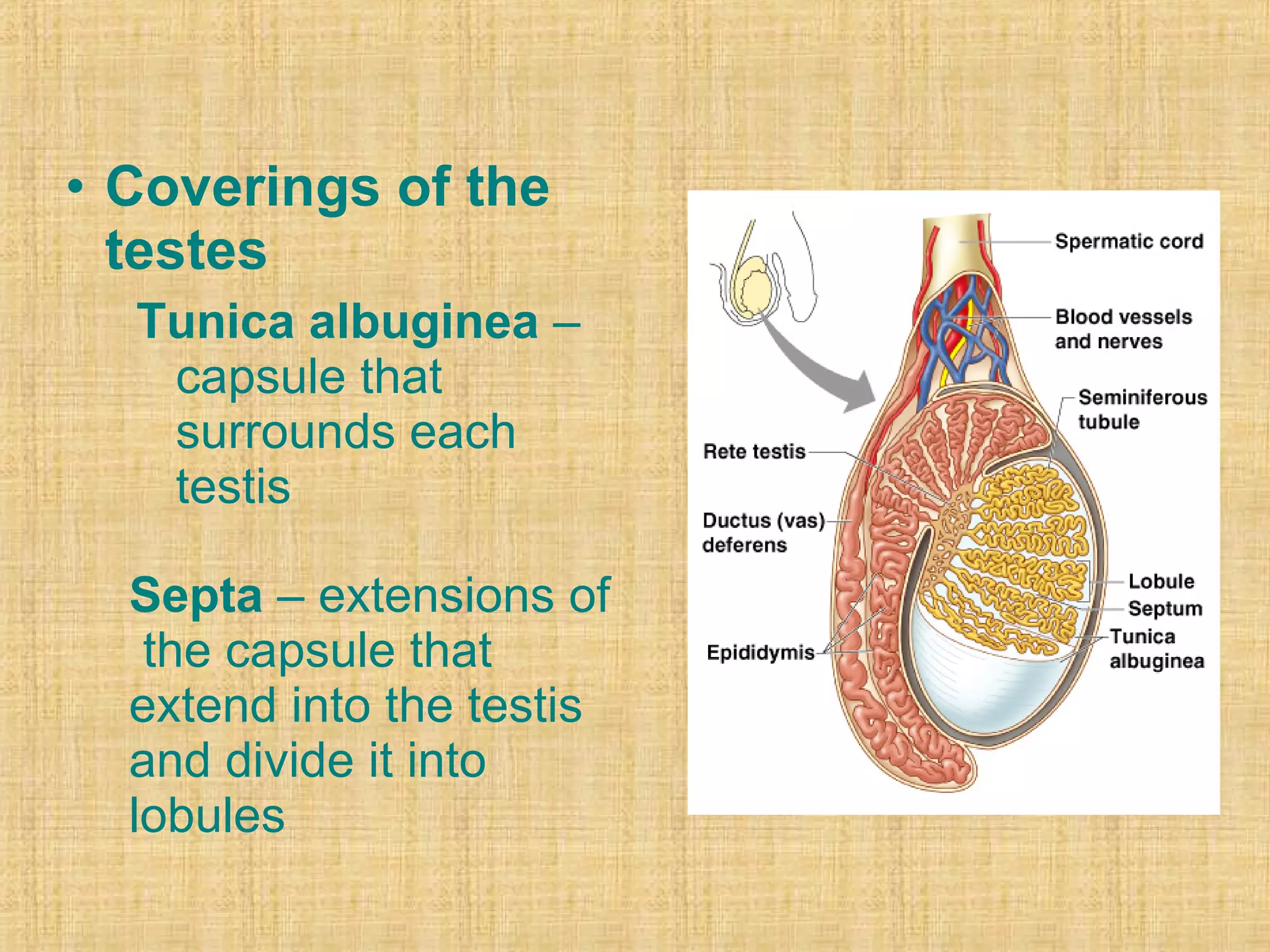 • Coverings of the testes

Tunica albuginea – capsule that surrounds each testis

Septa – extensions of the capsule that extend into the testis and divide it into lobules

Spermatic cord
Blood vessels and nerves
Seminiferous tubule
Rete testis
Ductus (vas) deferens
Lobule
Septum
Tunica albuginea
Epididymis